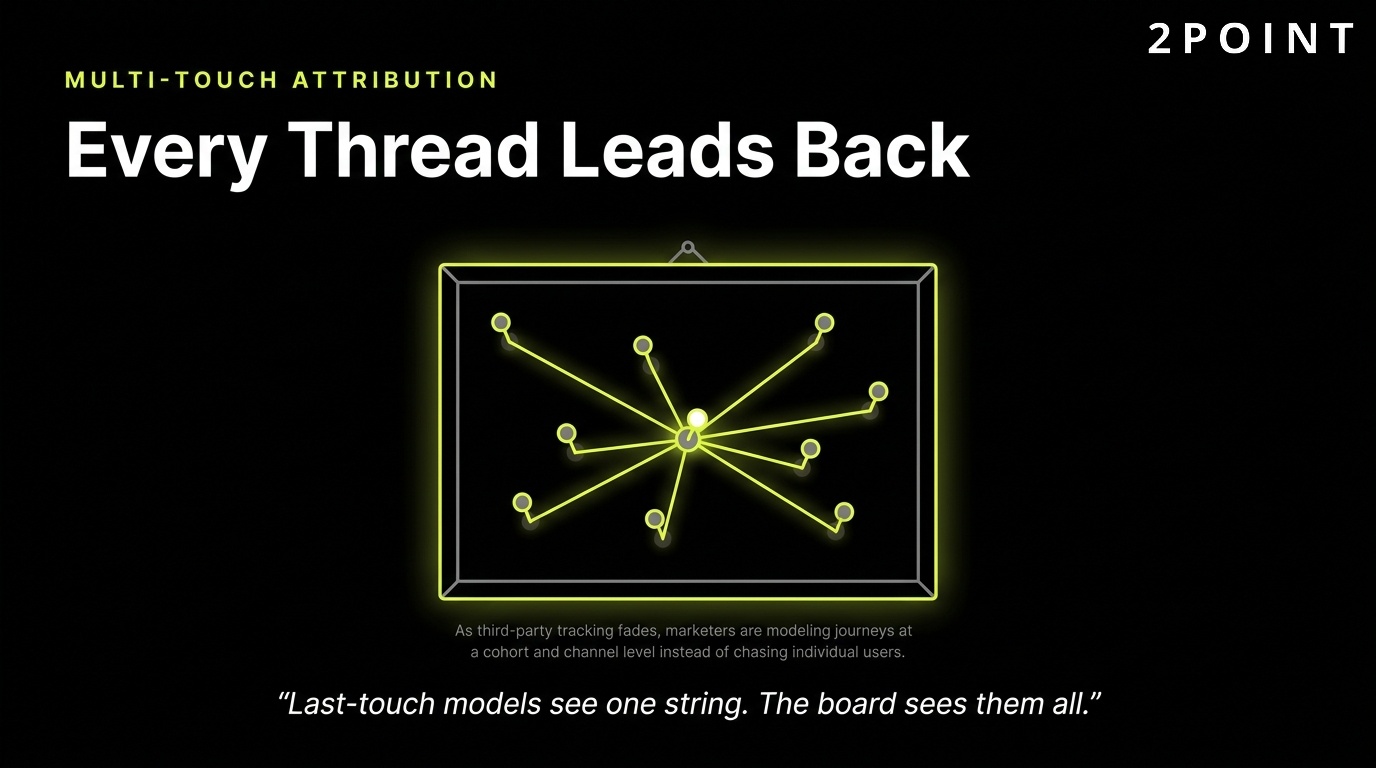 2POINT

MULTI-TOUCH ATTRIBUTION

Every Thread Leads Back

As third-party tracking fades, marketers are modeling journeys at a cohort and channel level instead of chasing individual users.

“Last-touch models see one string. The board sees them all.”